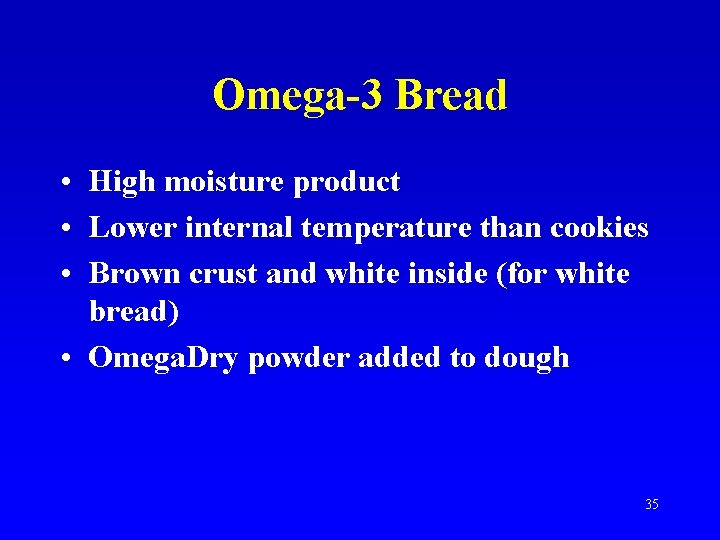 Omega-3 Bread

• High moisture product
• Lower internal temperature than cookies
• Brown crust and white inside (for white bread)
• OmegaDry powder added to dough

35